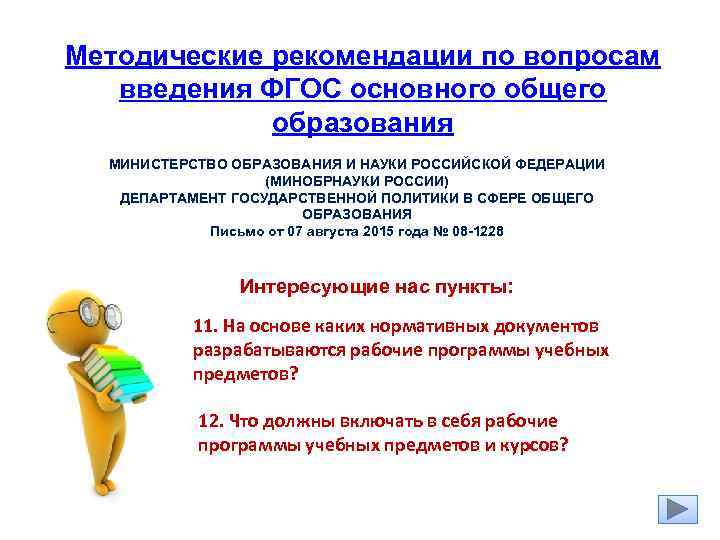 Методические рекомендации по вопросам введения ФГОС основного общего образования

МИНИСТЕРСТВО ОБРАЗОВАНИЯ И НАУКИ РОССИЙСКОЙ ФЕДЕРАЦИИ (МИНОБРНАУКИ РОССИИ)
ДЕПАРТАМЕНТ ГОСУДАРСТВЕННОЙ ПОЛИТИКИ В СФЕРЕ ОБЩЕГО ОБРАЗОВАНИЯ
Письмо от 07 августа 2015 года № 08-1228

Интересующие нас пункты:

11. На основе каких нормативных документов разрабатываются рабочие программы учебных предметов?

12. Что должны включать в себя рабочие программы учебных предметов и курсов?